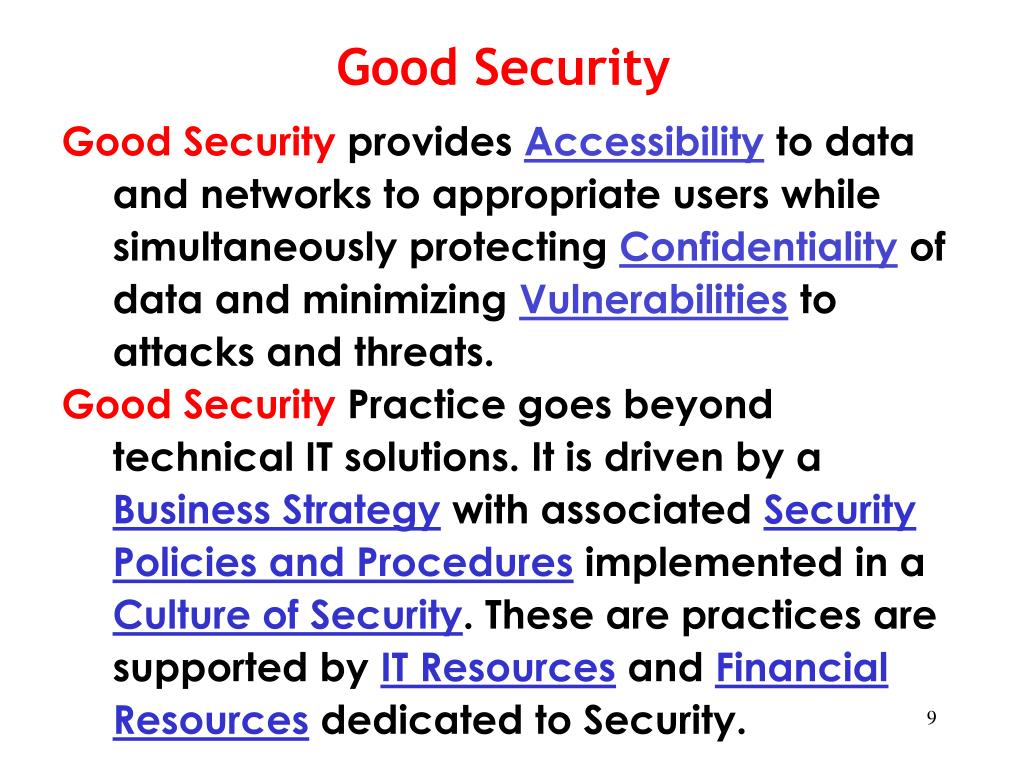 Good Security

Good Security provides Accessibility to data and networks to appropriate users while simultaneously protecting Confidentiality of data and minimizing Vulnerabilities to attacks and threats.

Good Security Practice goes beyond technical IT solutions. It is driven by a Business Strategy with associated Security Policies and Procedures implemented in a Culture of Security. These are practices are supported by IT Resources and Financial Resources dedicated to Security.

9